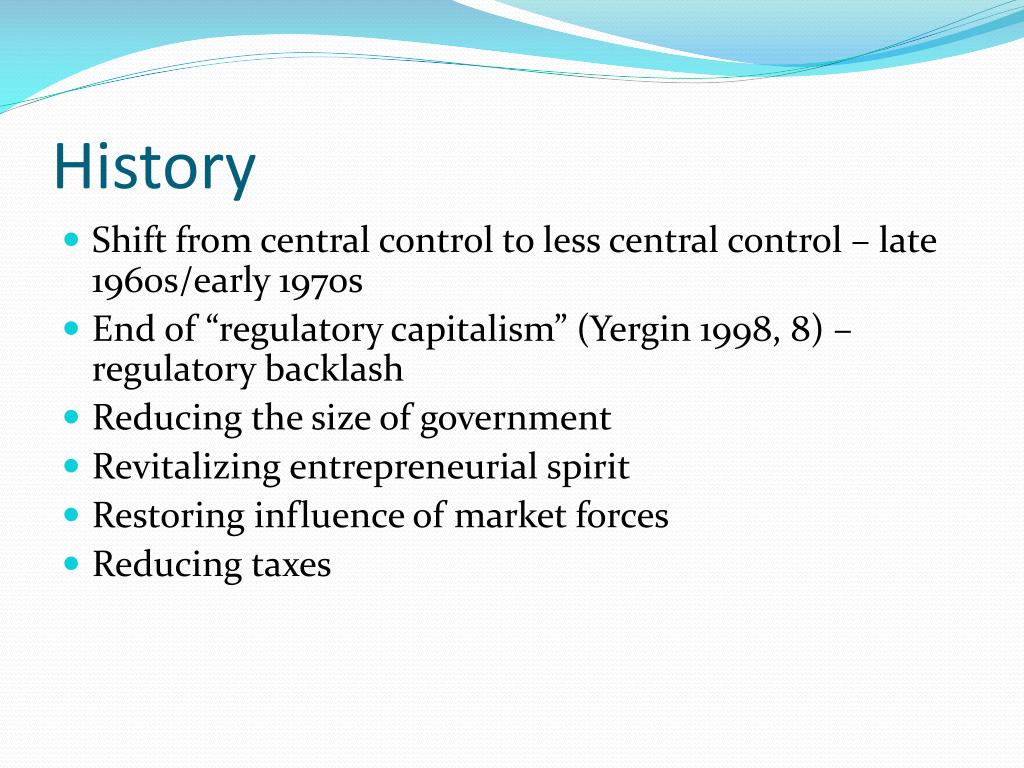 History

- Shift from central control to less central control – late 1960s/early 1970s
- End of “regulatory capitalism” (Yergin 1998, 8) – regulatory backlash
- Reducing the size of government
- Revitalizing entrepreneurial spirit
- Restoring influence of market forces
- Reducing taxes